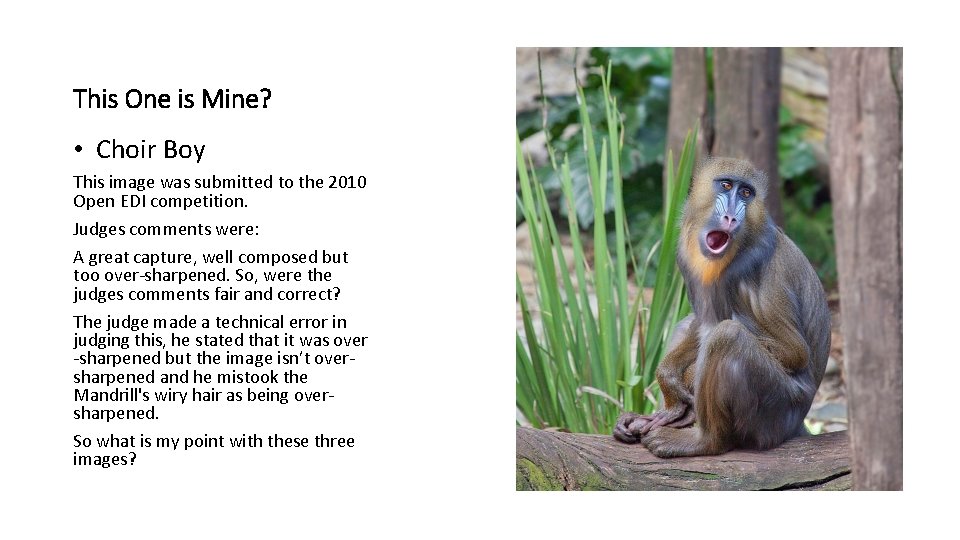 This One is Mine?

• Choir Boy

This image was submitted to the 2010 Open EDI competition.

Judges comments were:

A great capture, well composed but too over-sharpened. So, were the judges comments fair and correct?

The judge made a technical error in judging this, he stated that it was over -sharpened but the image isn't over-sharpened and he mistook the Mandrill's wiry hair as being over-sharpened.

So what is my point with these three images?